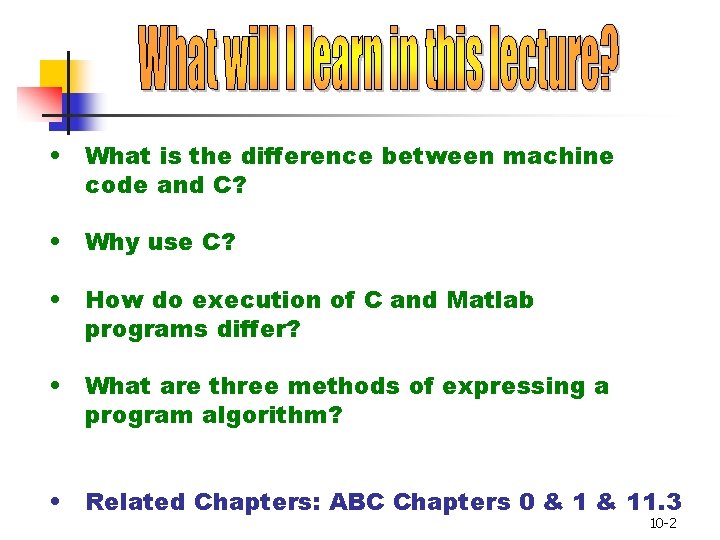 What will I learn in this lecture?

• What is the difference between machine code and C?

• Why use C?

• How do execution of C and Matlab programs differ?

• What are three methods of expressing a program algorithm?

• Related Chapters: ABC Chapters 0 & 1 & 11.3

10-2